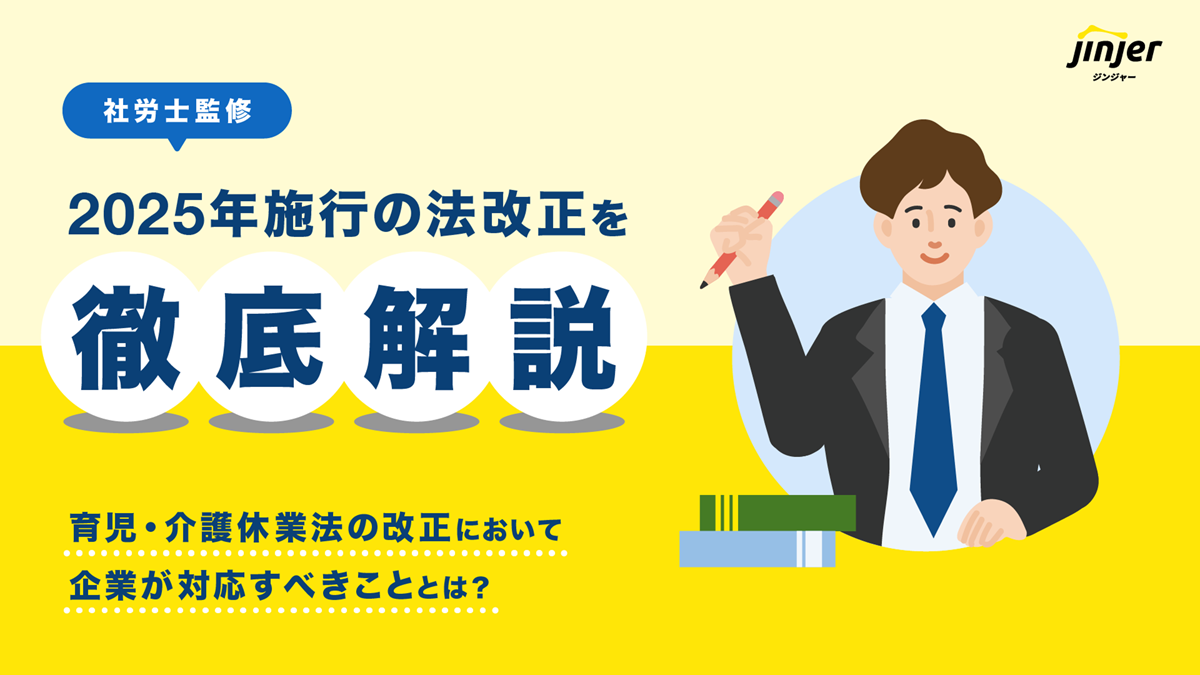 jinjer
ジンジャー

社労士監修

2025年施行の法改正を

徹底解説

育児・介護休業法の改正において
企業が対応すべきこととは?